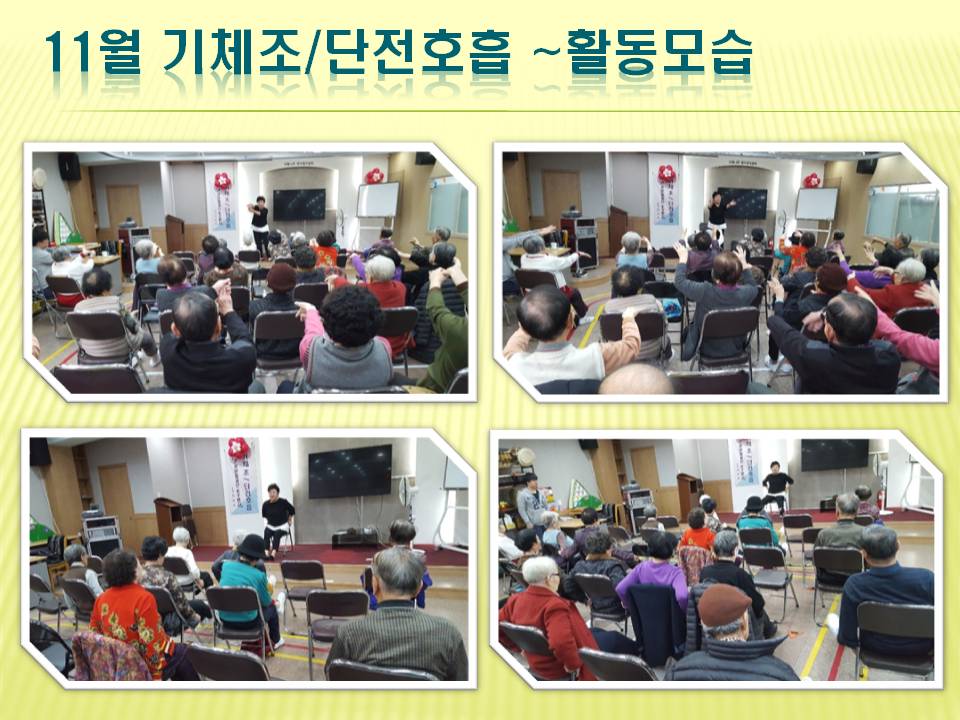 11월 기체조/단전호흡 ~활동모습